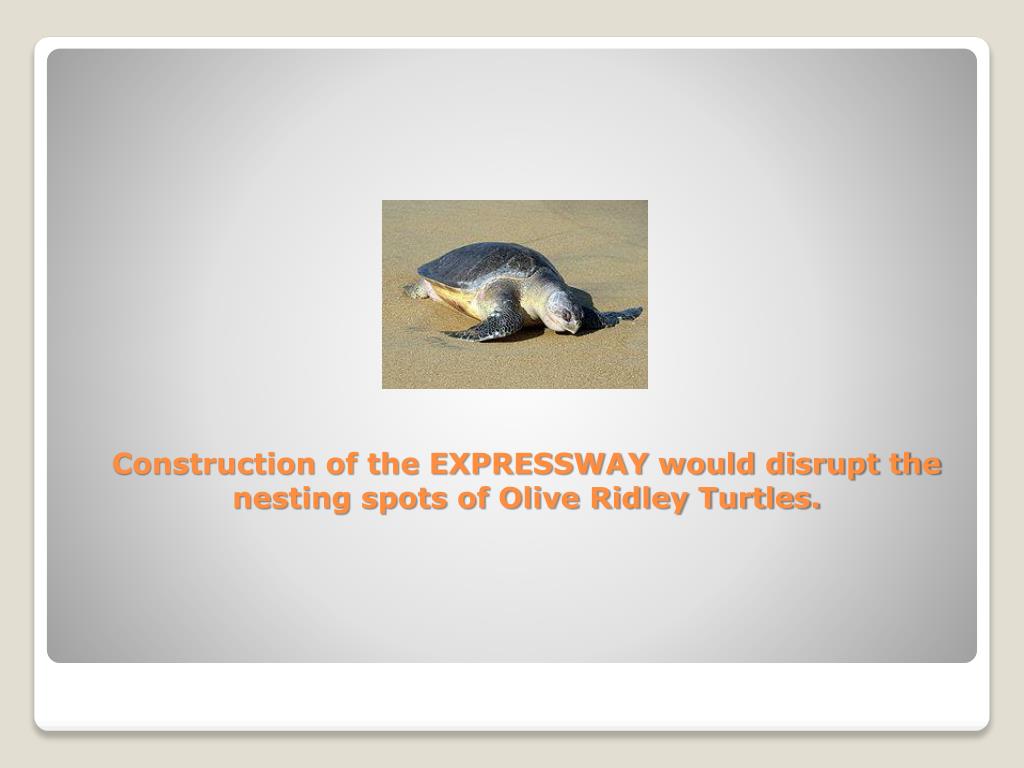 Construction of the EXPRESSWAY would disrupt the nesting spots of Olive Ridley Turtles.